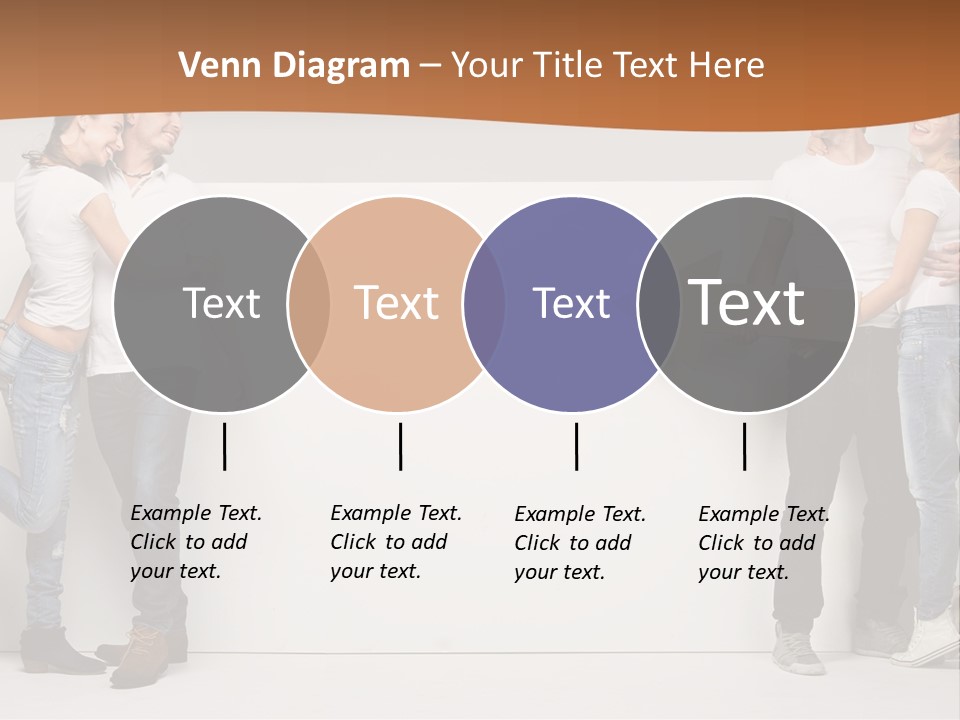 Venn Diagram – Your Title Text Here

Text

Text

Text

Text

Example Text. Click to add your text.

Example Text. Click to add your text.

Example Text. Click to add your text.

Example Text. Click to add your text.